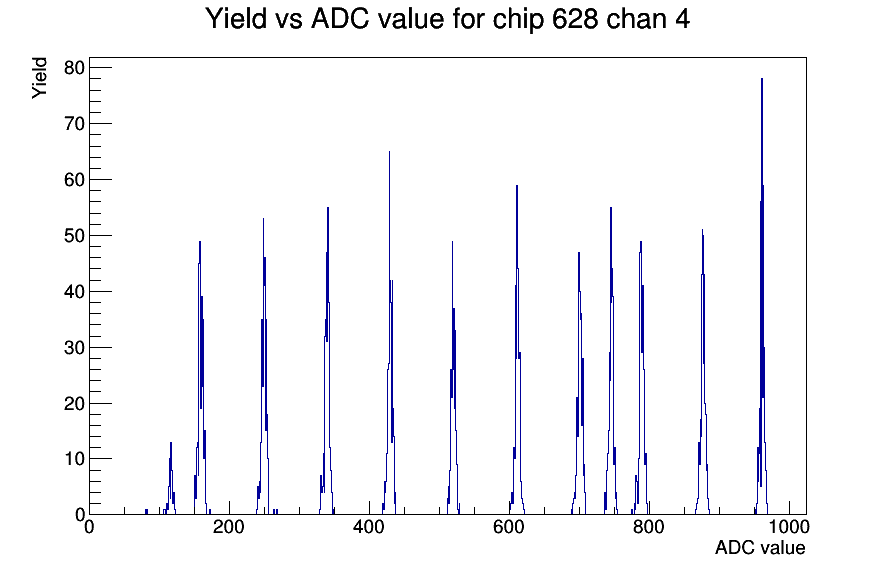 Yield vs ADC value for chip 628 chan 4

Yield

80
70
60
50
40
30
20
10
0

0
200
400
600
800
1000

ADC value